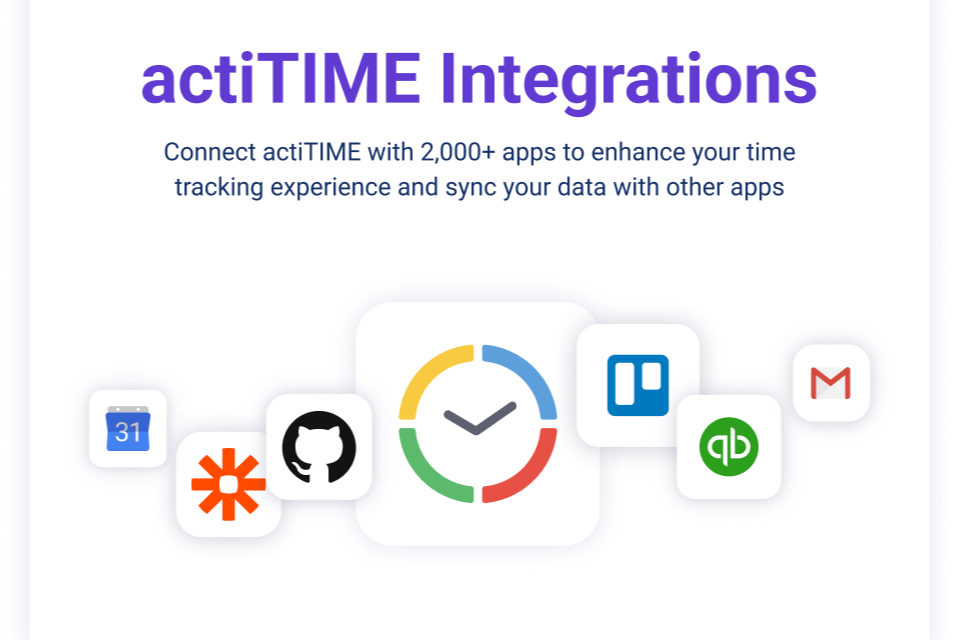 actiTIME Integrations

Connect actiTIME with 2,000+ apps to enhance your time tracking experience and sync your data with other apps

31